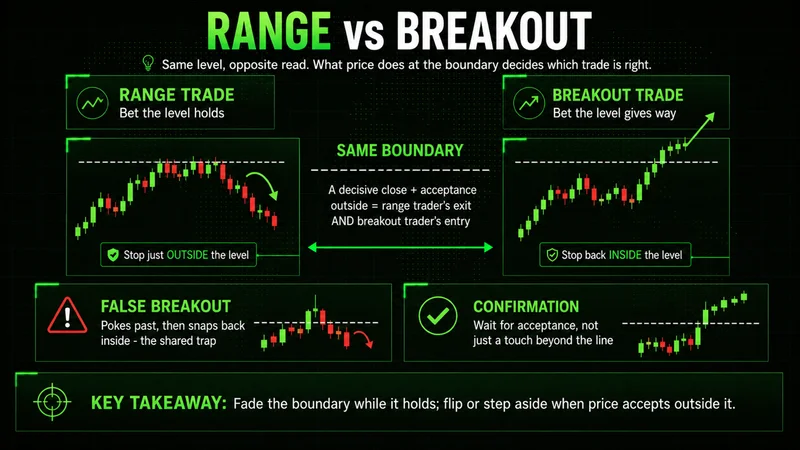 RANGE vs BREAKOUT

Same level, opposite read. What price does at the boundary decides which trade is right.

RANGE TRADE
Bet the level holds

Stop just OUTSIDE the level

SAME BOUNDARY

A decisive close + acceptance outside = range trader's exit AND breakout trader's entry

BREAKOUT TRADE
Bet the level gives way

Stop back INSIDE the level

FALSE BREAKOUT
Pokes past, then snaps back inside - the shared trap

CONFIRMATION
Wait for acceptance, not just a touch beyond the line

KEY TAKEAWAY: Fade the boundary while it holds; flip or step aside when price accepts outside it.